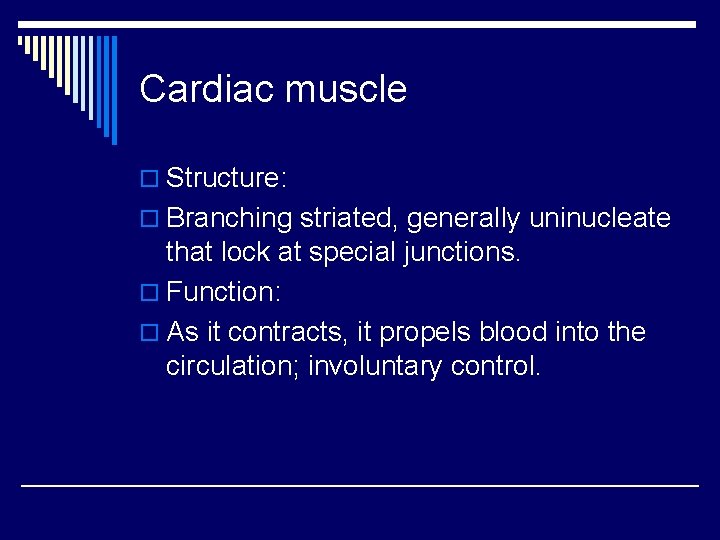 Cardiac muscle

Structure:

Branching striated, generally uninucleate that lock at special junctions.

Function:

As it contracts, it propels blood into the circulation; involuntary control.